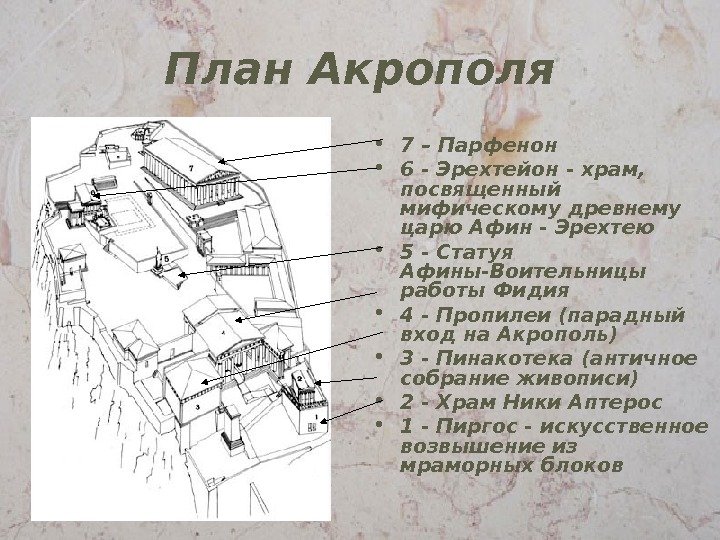 План Акрополя

7
6
5
4
3
2
1

- 7 – Парфенон
- 6 - Эрехтейон - храм, посвященный мифическому древнему царю Афин - Эрехтею
- 5 - Статуя Афины-Воительницы работы Фидия
- 4 - Пропилеи (парадный вход на Акрополь)
- 3 - Пинакотека (античное собрание живописи)
- 2 - Храм Ники Аптерос
- 1 - Пиргос - искусственное возвышение из мраморных блоков